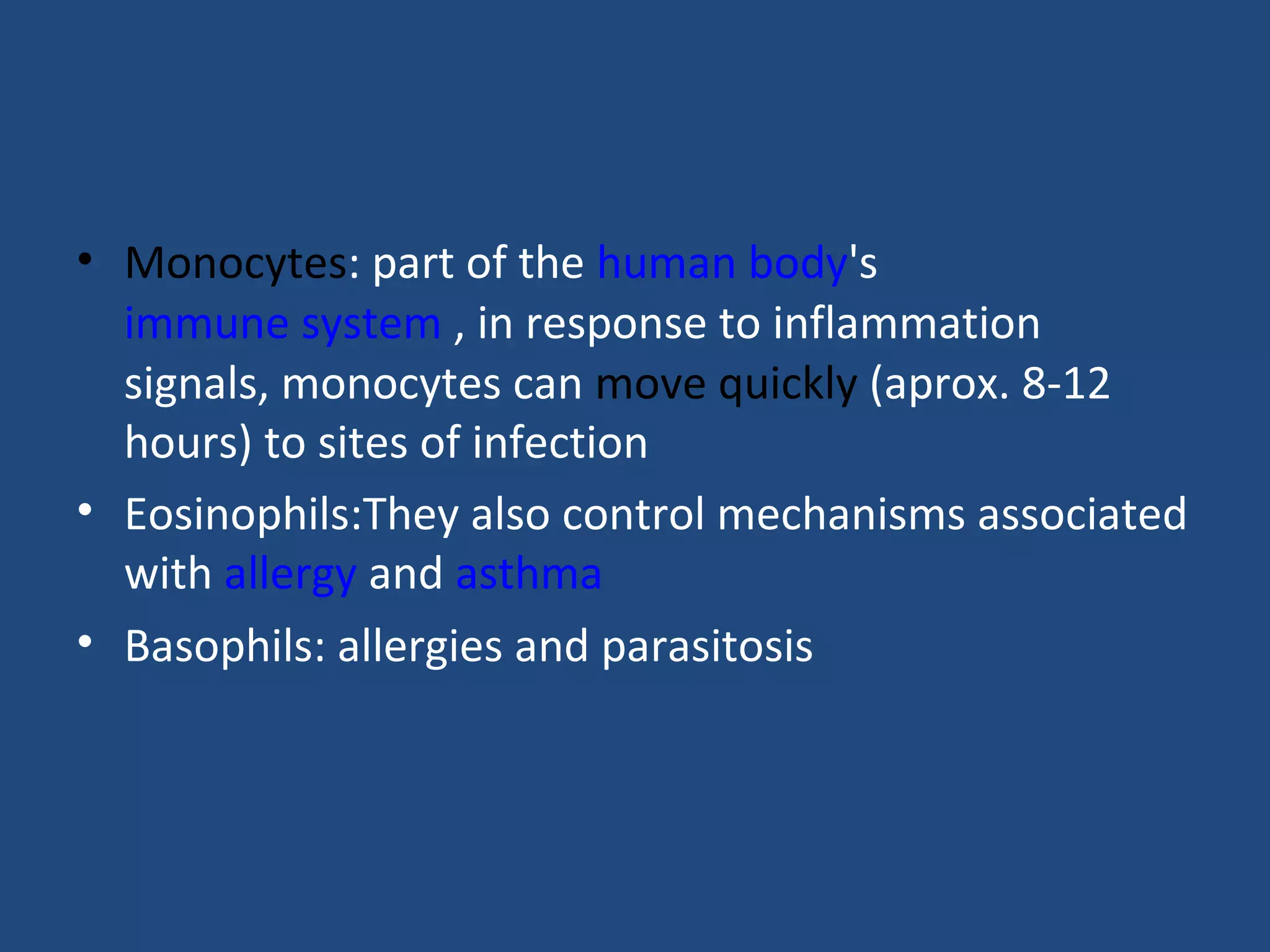 • Monocytes: part of the human body's immune system , in response to inflammation signals, monocytes can move quickly (aprox. 8-12 hours) to sites of infection

• Eosinophils:They also control mechanisms associated with allergy and asthma

• Basophils: allergies and parasitosis